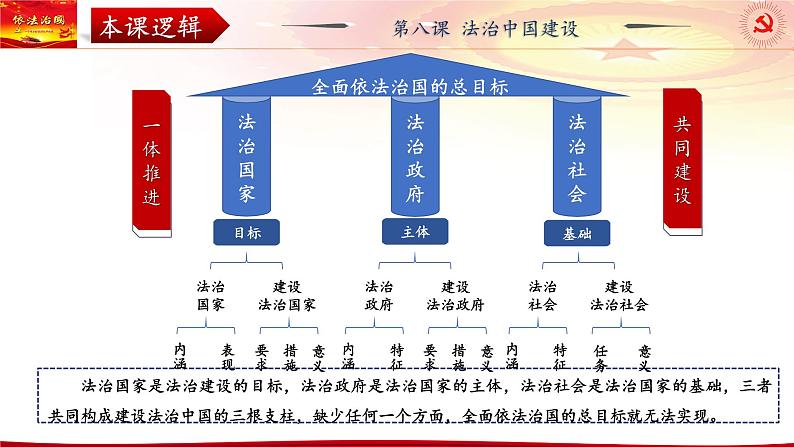 依法治国

本课逻辑

第八课 法治中国建设

全面依法治国的总目标

一体推进

法治国家

法治政府

法治社会

共同建设

目标

主体

基础

法治国家

建设法治国家

法治政府

建设法治政府

法治社会

建设法治社会

内涵 表现 要求 措施 意义 内涵 特征 要求 措施 意义 内涵 特征 任务 意义

法治国家是法治建设的目标，法治政府是法治国家的主体，法治社会是法治国家的基础，三者共同构成建设法治中国的三根支柱，缺少任何一个方面，全面依法治国的总目标就无法实现。